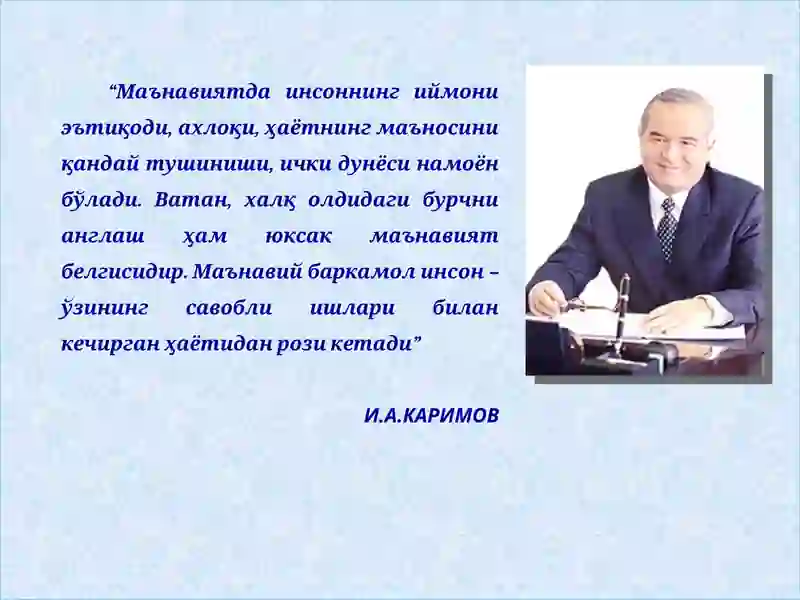 “Маънавиятда инсоннинг иймони эътиқоди, ахлоқи, ҳаётнинг маъносини қандай тушиниши, ички дунёси намоён бўлади. Ватан, халқ олдидаги бурчни англаш ҳам юксак маънавият белгисидир. Маънавий баркамол инсон – ўзининг савобли ишлари билан кечирган ҳаётидан рози кетади”

И.А.КАРИМОВ